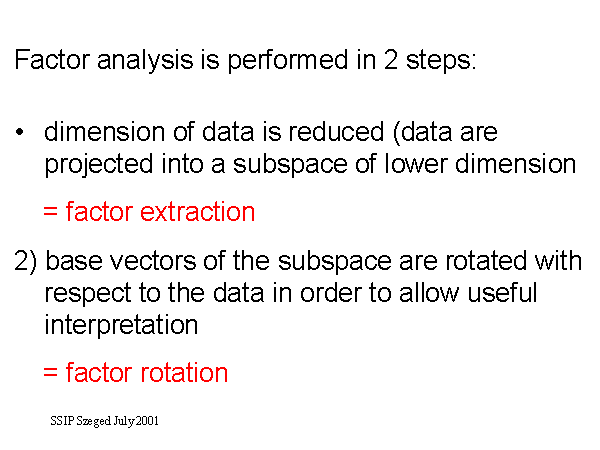 Factor analysis is performed in 2 steps:

• dimension of data is reduced (data are projected into a subspace of lower dimension

= factor extraction

2) base vectors of the subspace are rotated with respect to the data in order to allow useful interpretation

= factor rotation

SSIP Szeged July 2001